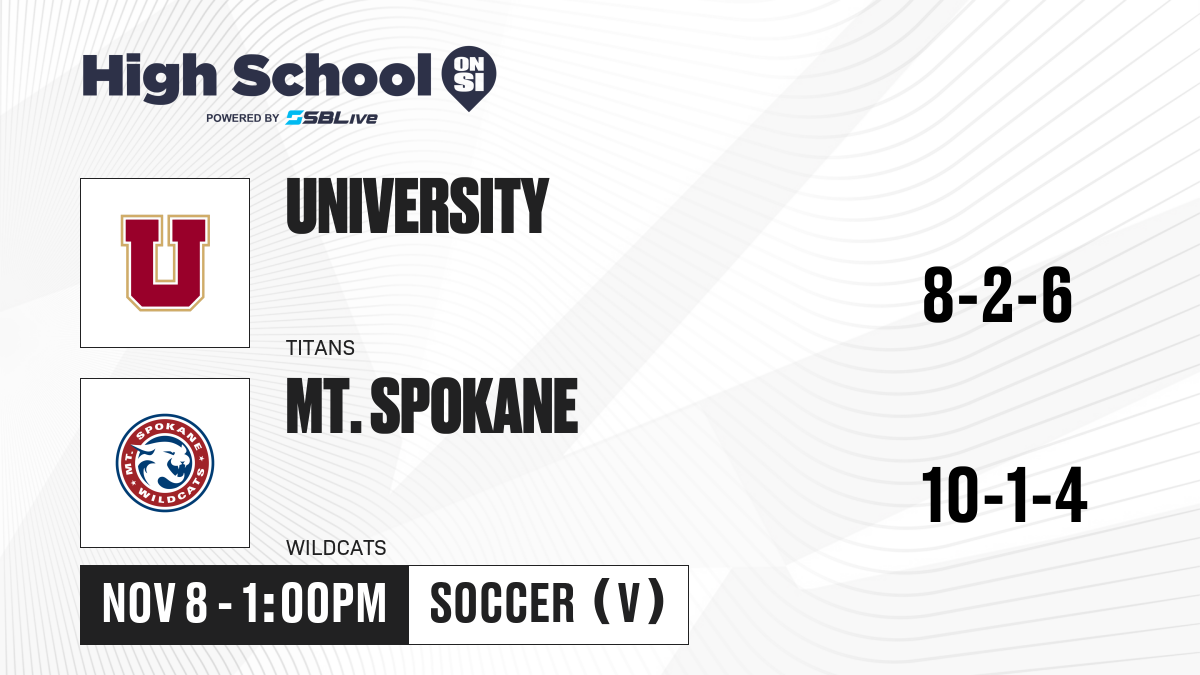 High School ON SI

POWERED BY SBLive

U

UNIVERSITY

TITANS

8-2-6

MT. SPOKANE WILDCATS

MT. SPOKANE

WILDCATS

10-1-4

NOV 8 - 1:00PM

SOCCER (V)